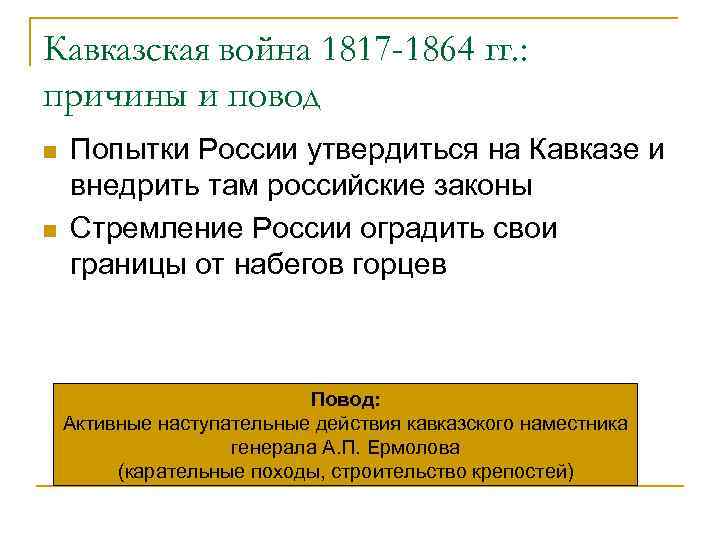 Кавказская война 1817-1864 гг.: причины и повод

Попытки России утвердиться на Кавказе и внедрить там российские законы

Стремление России оградить свои границы от набегов горцев

Повод:
Активные наступательные действия кавказского наместника генерала А.П. Ермолова
(карательные походы, строительство крепостей)